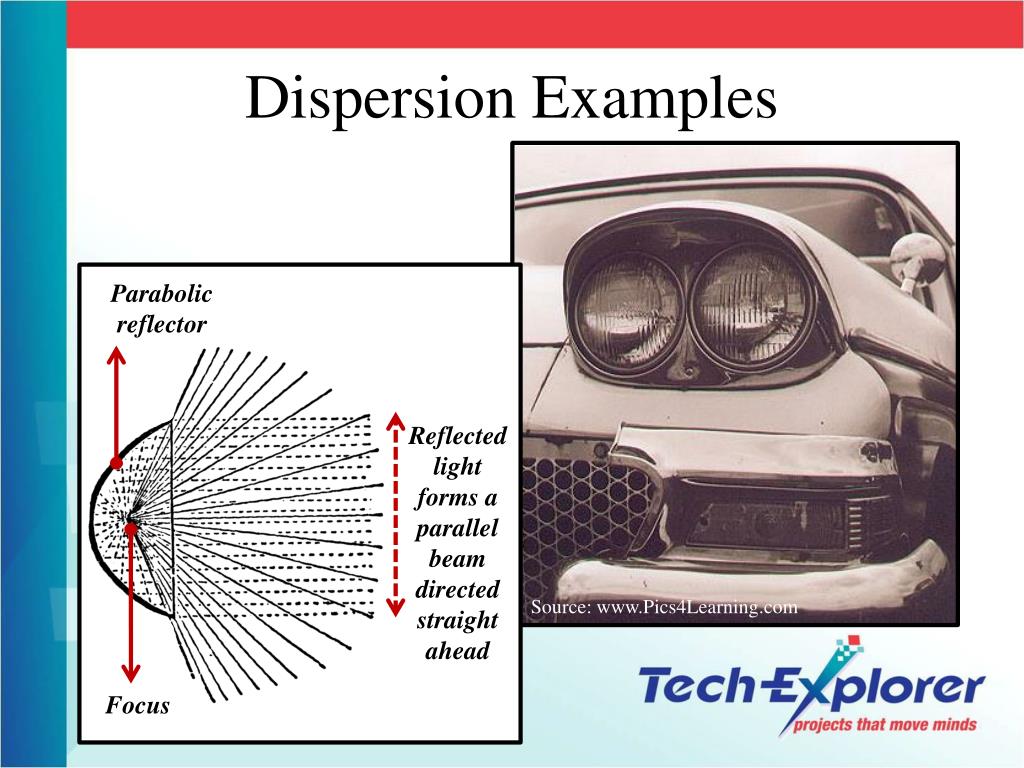 Dispersion Examples

Parabolic reflector

Reflected light forms a parallel beam directed straight ahead

Focus

Source: www.Pics4Learning.com

Tech-Explorer
projects that move minds